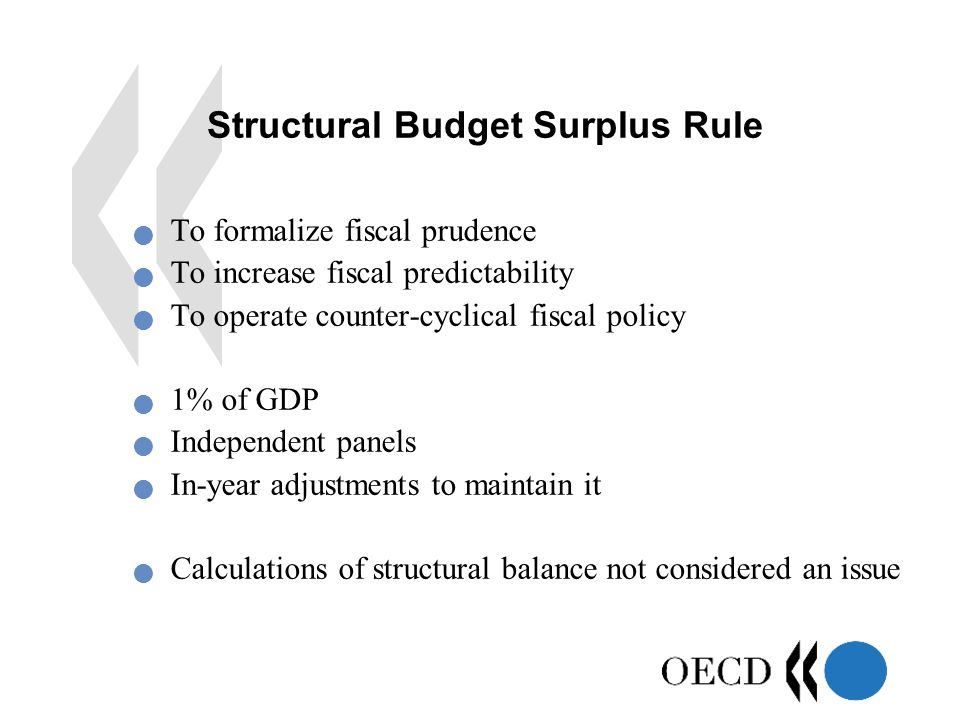 Structural Budget Surplus Rule

- To formalize fiscal prudence
- To increase fiscal predictability
- To operate counter-cyclical fiscal policy

- 1% of GDP
- Independent panels
- In-year adjustments to maintain it

- Calculations of structural balance not considered an issue

OECD